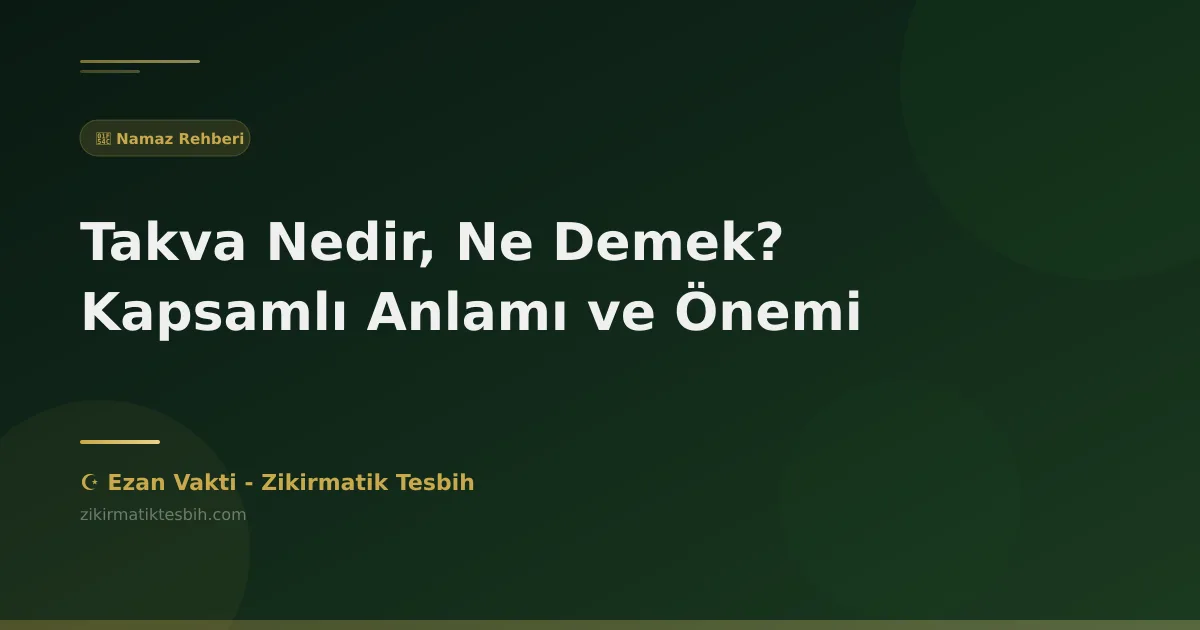 Namaz Rehberi

Takva Nedir, Ne Demek? Kapsamlı Anlamı ve Önemi

☪ Ezan Vakti - Zikirmatik Tesbih

zikirmatiktesbih.com